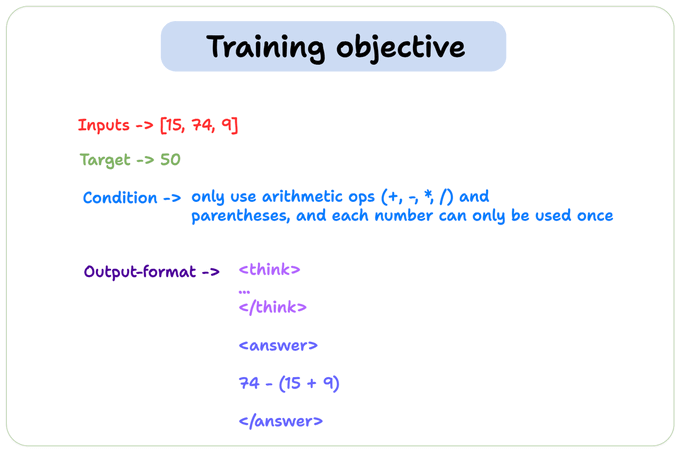 Training objective

Inputs -> [15, 74, 9]

Target -> 50

Condition -> only use arithmetic ops (+, -, *, /) and parentheses, and each number can only be used once

Output-format -> <think>
...
</think>

<answer>

74 - (15 + 9)

</answer>